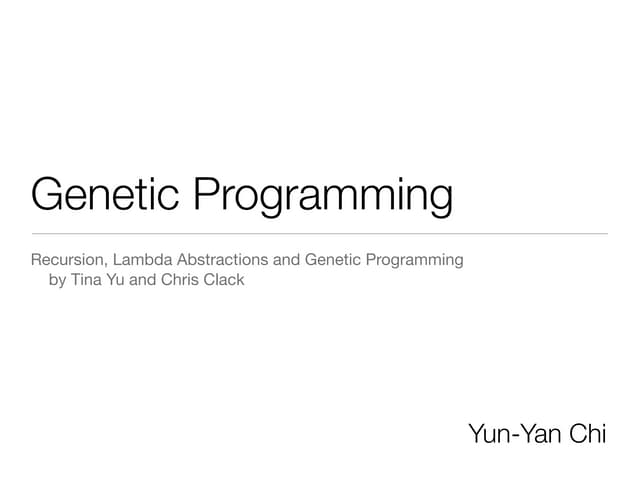 Genetic Programming

Recursion, Lambda Abstractions and Genetic Programming
by Tina Yu and Chris Clack

Yun-Yan Chi